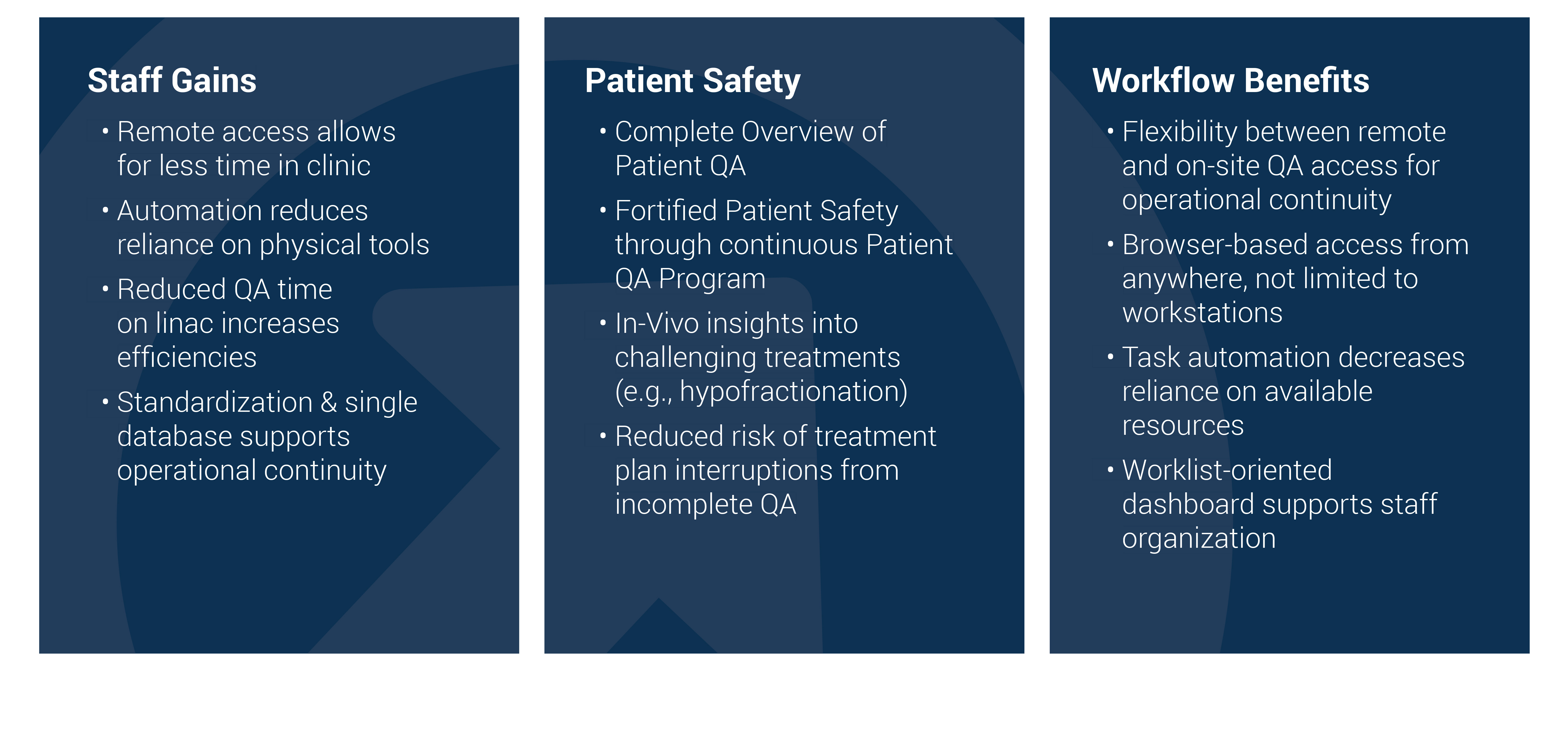 Staff Gains

• Remote access allows for less time in clinic
• Automation reduces reliance on physical tools
• Reduced QA time on linac increases efficiencies
• Standardization & single database supports operational continuity

Patient Safety

• Complete Overview of Patient QA
• Fortified Patient Safety through continuous Patient QA Program
• In-Vivo insights into challenging treatments (e.g., hypofractionation)
• Reduced risk of treatment plan interruptions from incomplete QA

Workflow Benefits

• Flexibility between remote and on-site QA access for operational continuity
• Browser-based access from anywhere, not limited to workstations
• Task automation decreases reliance on available resources
• Worklist-oriented dashboard supports staff organization